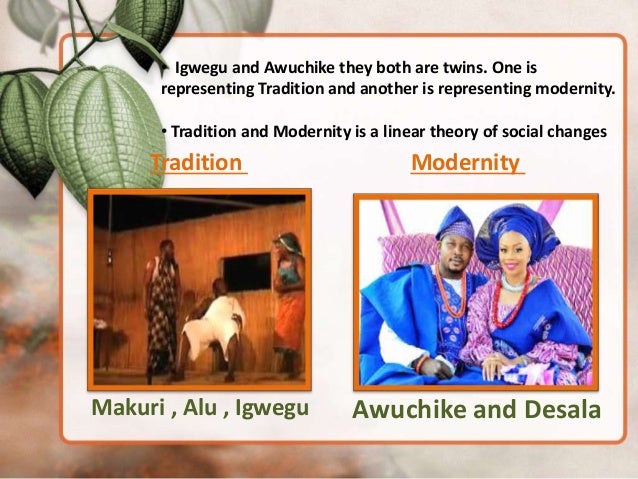 • Igwegu and Awuchike they both are twins. One is representing Tradition and another is representing modernity.

• Tradition and Modernity is a linear theory of social changes

Tradition

Modernity

Makuri , Alu , Igwegu

Awuchike and Desala